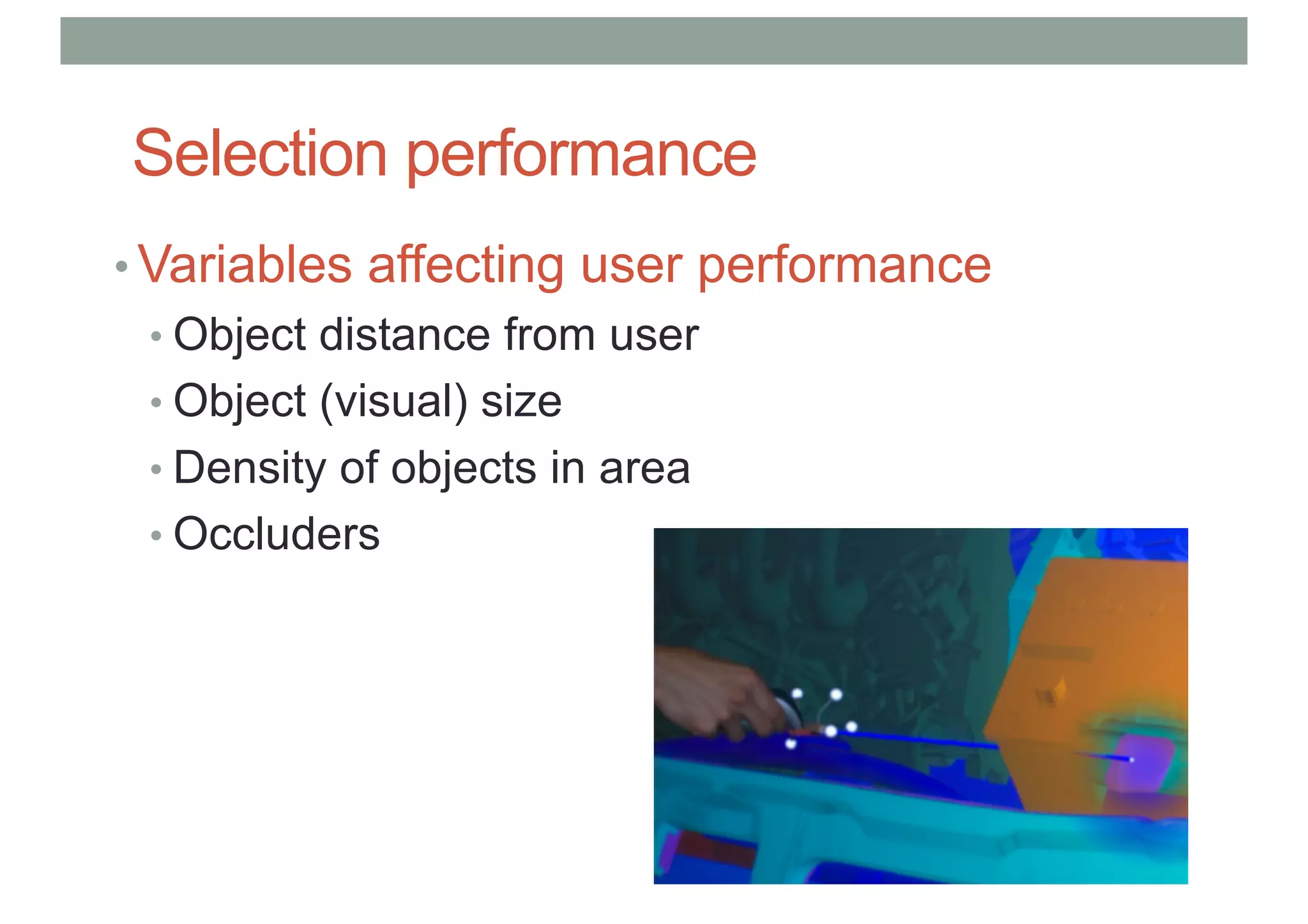 Selection performance

• Variables affecting user performance
• Object distance from user
• Object (visual) size
• Density of objects in area
• Occluders